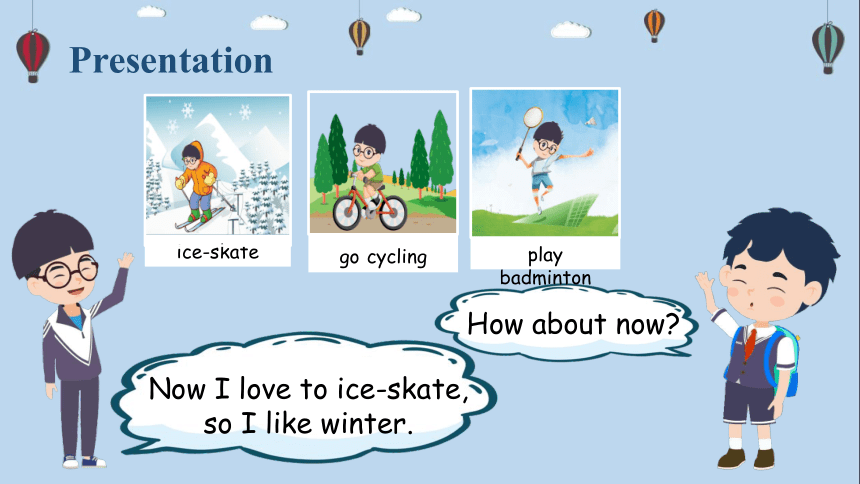 Presentation

ice-skate

go cycling

play badminton

How about now?

Now I love to ice-skate, so I like winter.